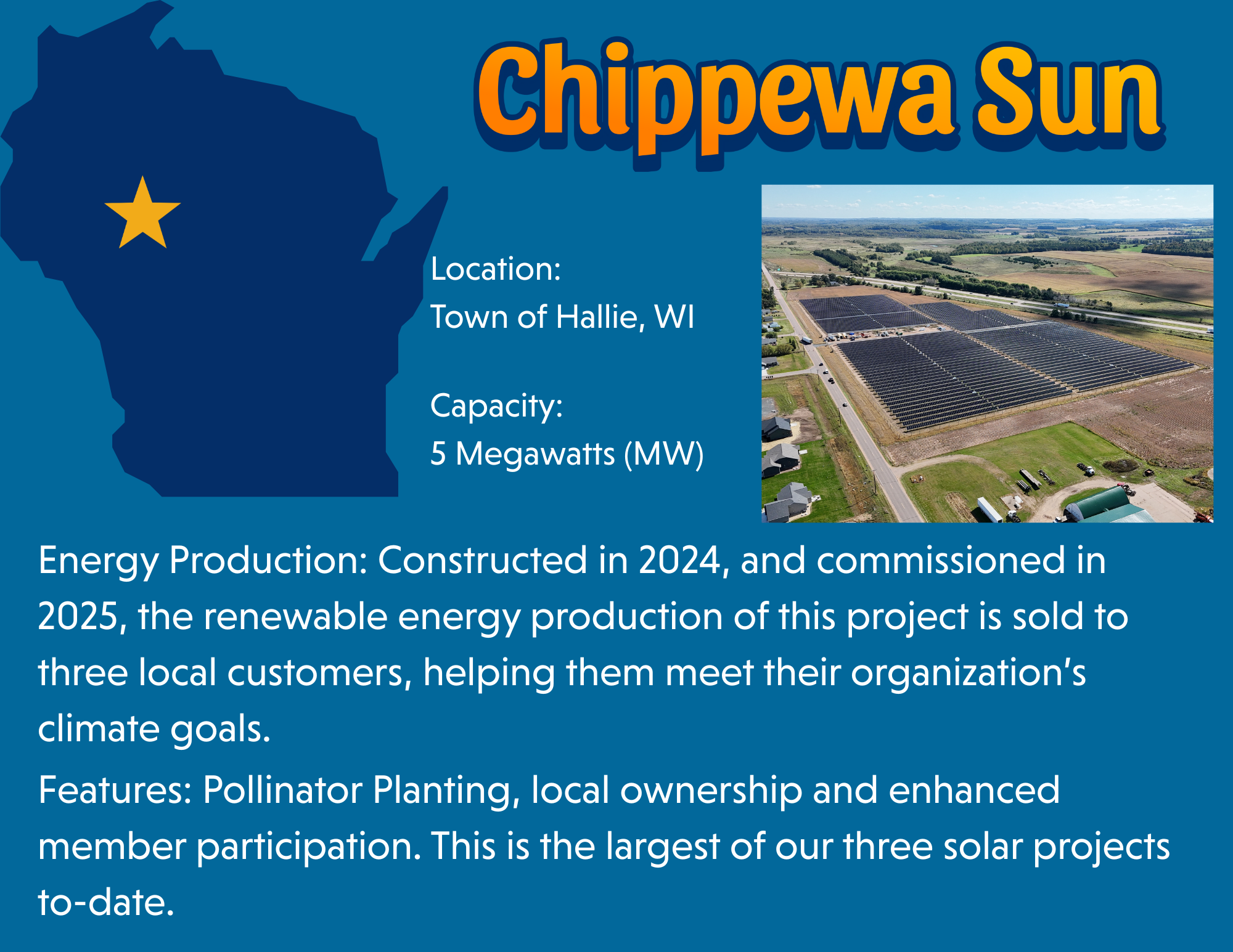 Chippewa Sun

Location:
Town of Hallie, WI

Capacity:
5 Megawatts (MW)

Energy Production: Constructed in 2024, and commissioned in 2025, the renewable energy production of this project is sold to three local customers, helping them meet their organization's climate goals.

Features: Pollinator Planting, local ownership and enhanced member participation. This is the largest of our three solar projects to-date.